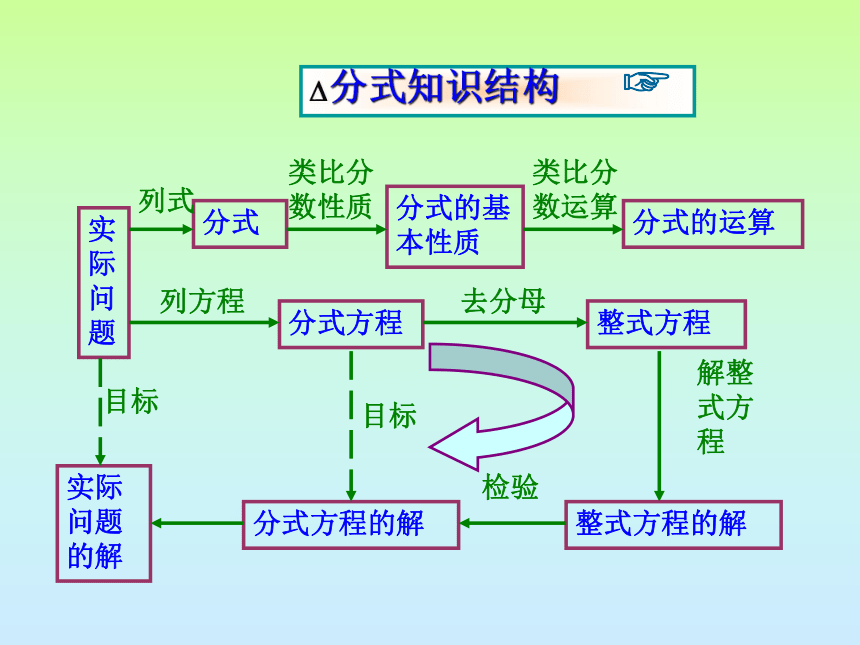 Δ分式知识结构 ☞

实际问题

列式

分式

类比分数性质

分式的基本性质

类比分数运算

分式的运算

列方程

分式方程

去分母

整式方程

目标

目标

解整式方程

检验

实际问题的解

分式方程的解

整式方程的解